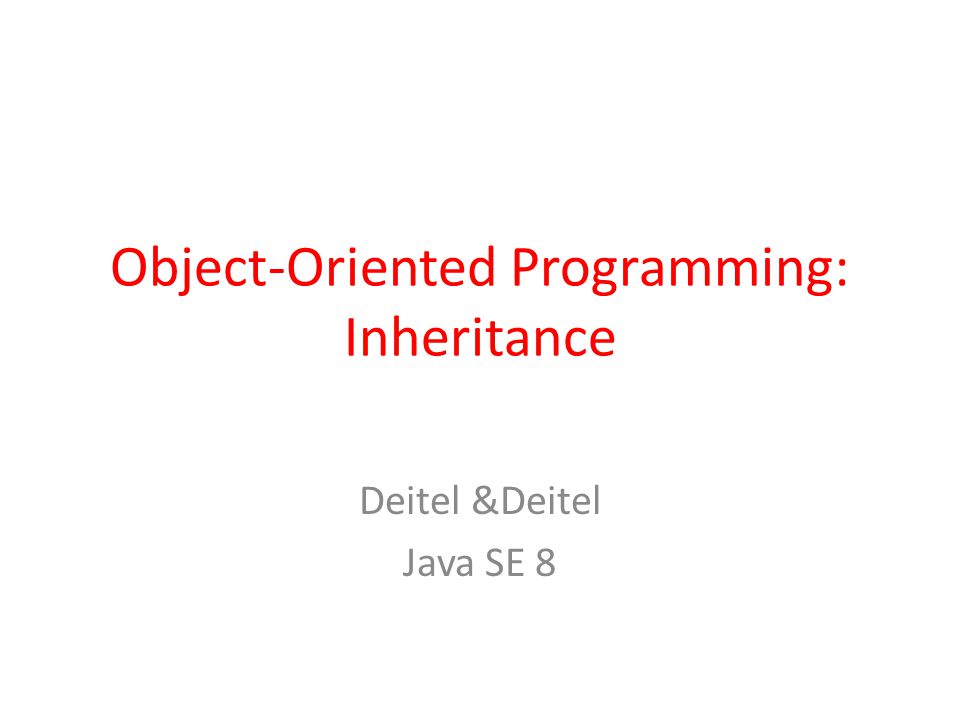 Object-Oriented Programming: Inheritance

Deitel &Deitel
Java SE 8